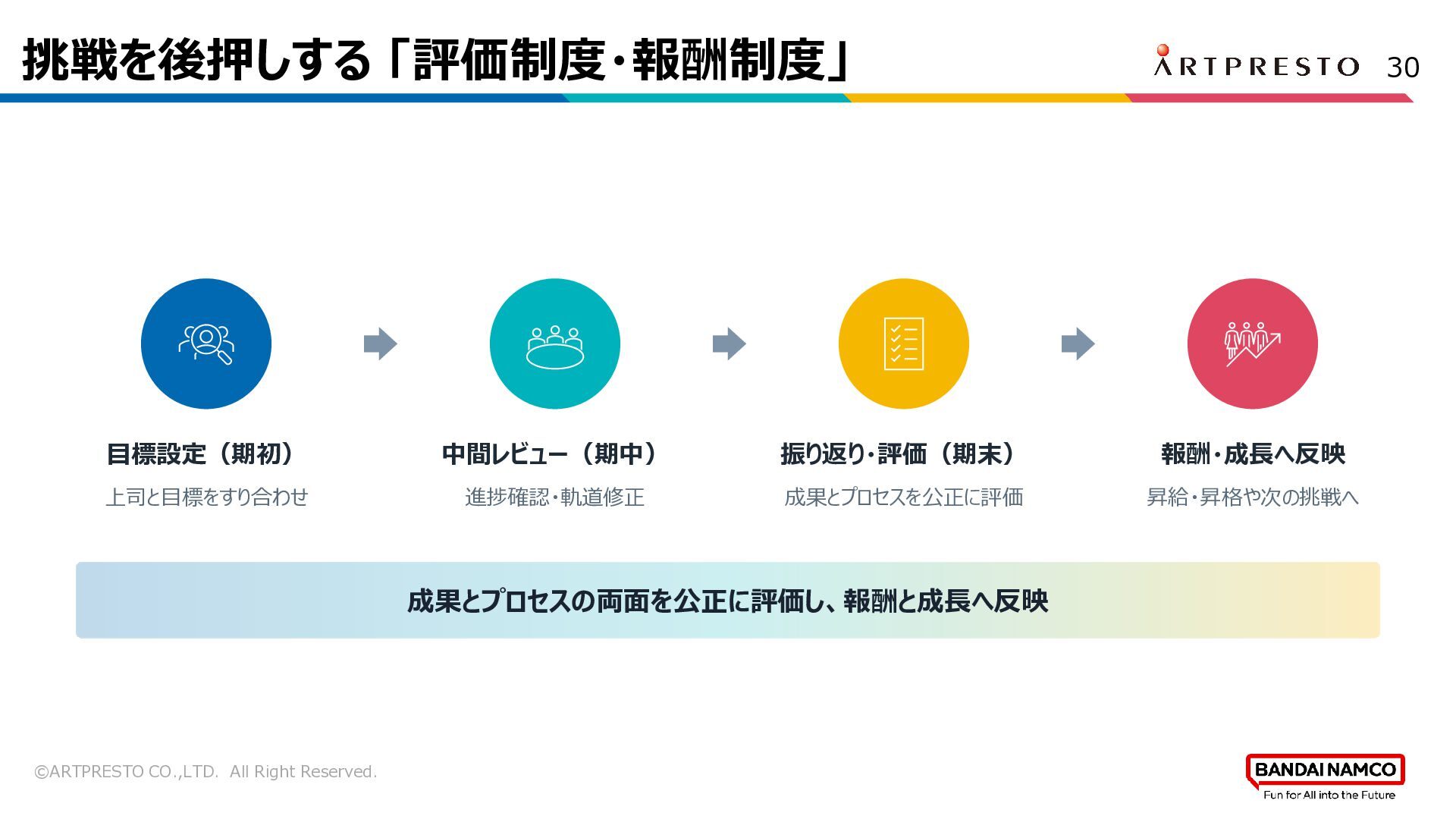 挑戦を後押しする「評価制度・報酬制度」

ARTPRESTO 30

目標設定（期初）
上司と目標をすり合わせ

中間レビュー（期中）
進捗確認・軌道修正

振り返り・評価（期末）
成果とプロセスを公正に評価

報酬・成長へ反映
昇給・昇格や次の挑戦へ

成果とプロセスの両面を公正に評価し、報酬と成長へ反映

©ARTPRESTO CO.,LTD. All Right Reserved.

BANDAI NAMCO
Fun for All into the Future